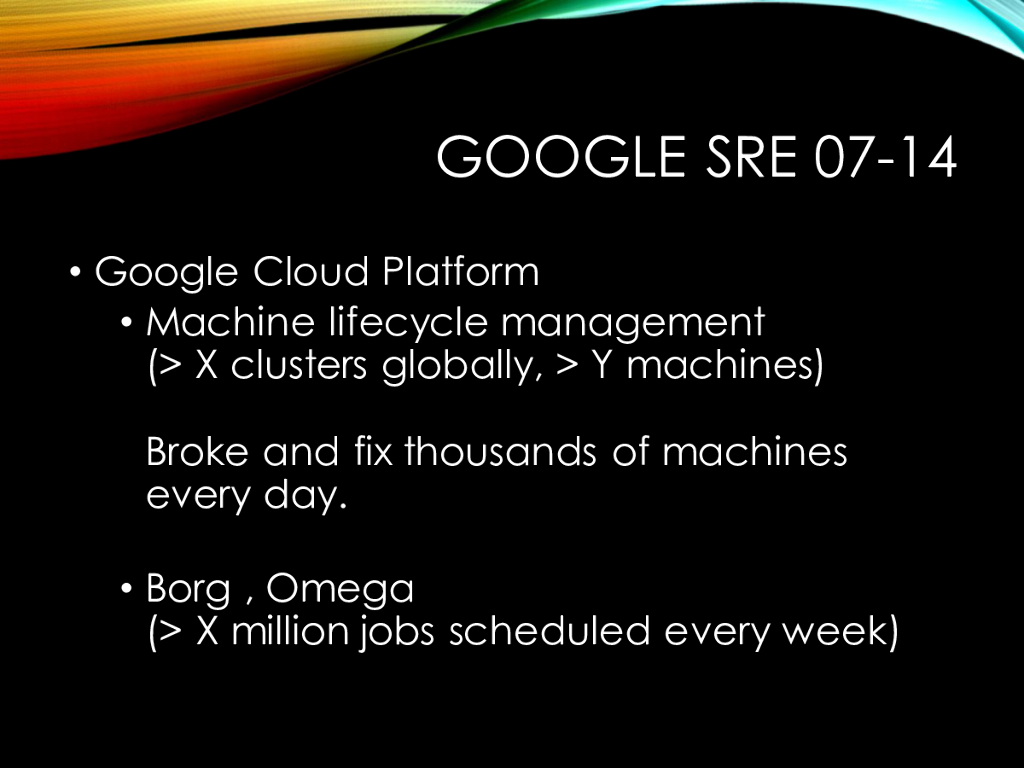 GOOGLE SRE 07-14

• Google Cloud Platform
  • Machine lifecycle management
    (> X clusters globally, > Y machines)

    Broke and fix thousands of machines every day.

  • Borg , Omega
    (> X million jobs scheduled every week)